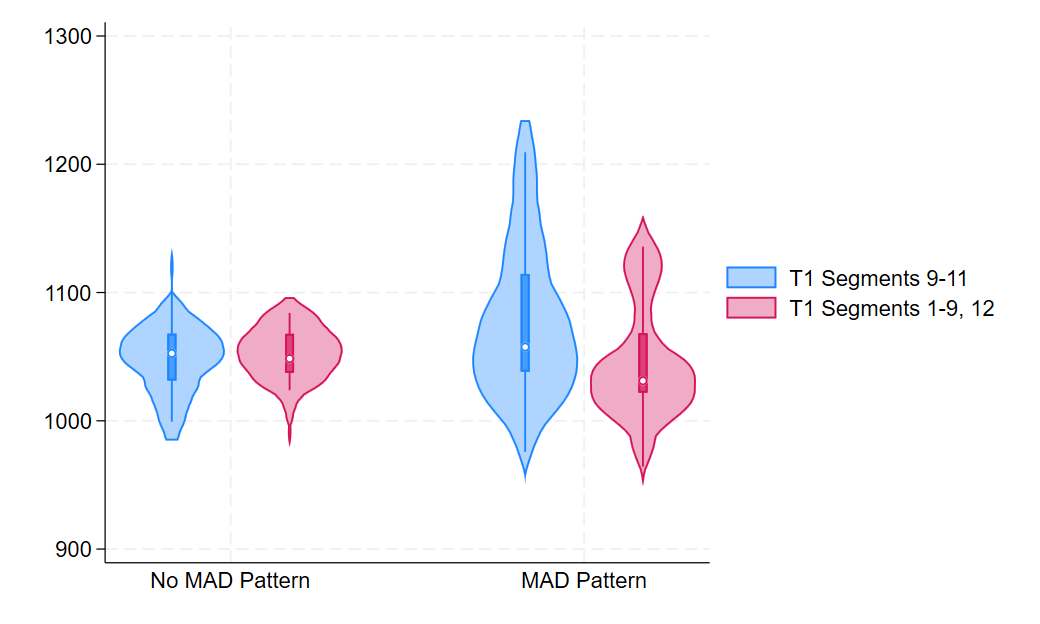 1300
1200
1100
1000
900
No MAD Pattern
MAD Pattern
T1 Segments 9-11
T1 Segments 1-9, 12